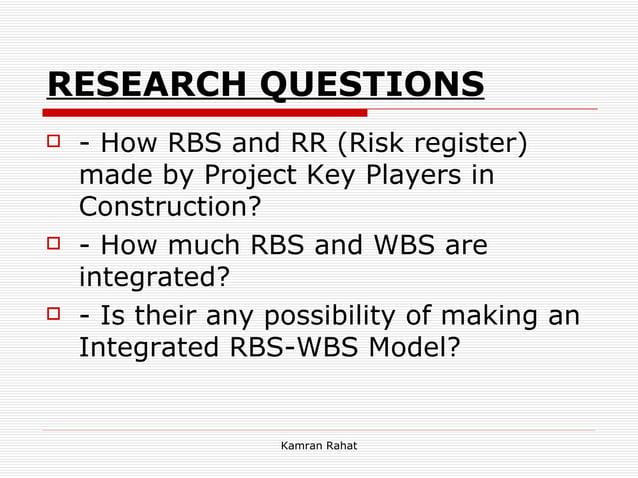 RESEARCH QUESTIONS

- How RBS and RR (Risk register) made by Project Key Players in Construction?

- How much RBS and WBS are integrated?

- Is their any possibility of making an Integrated RBS-WBS Model?

Kamran Rahat